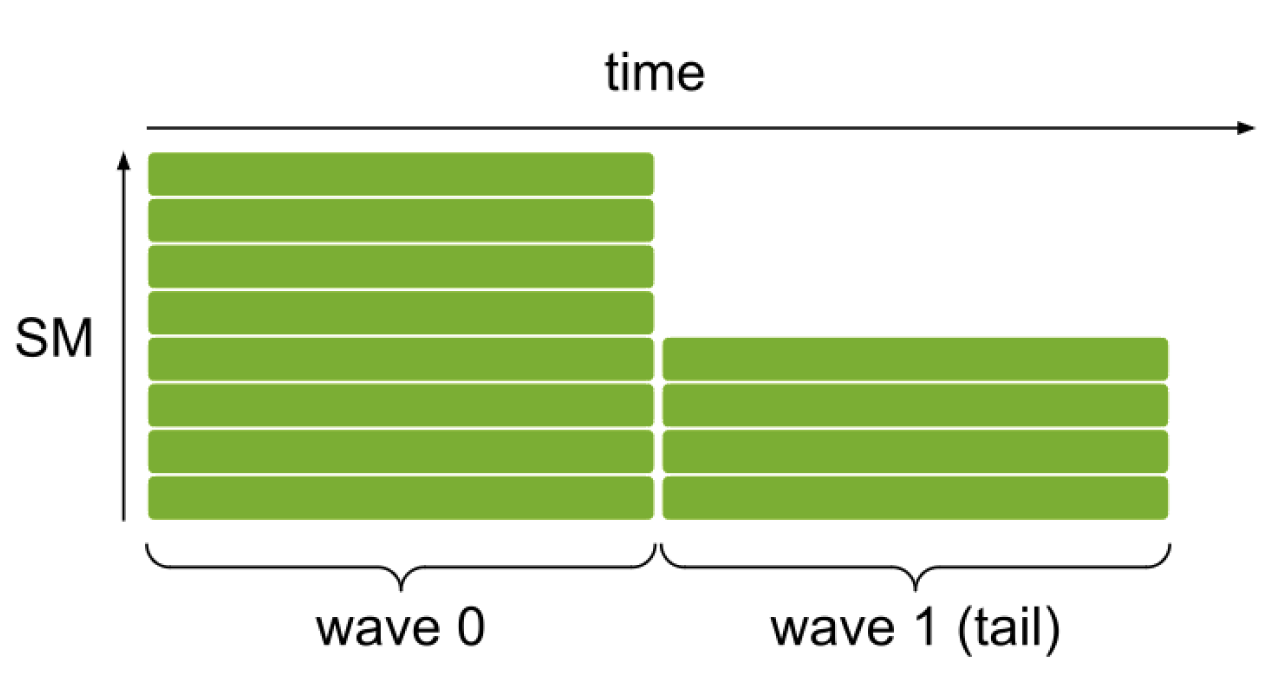 time

SM

wave 0

wave 1 (tail)